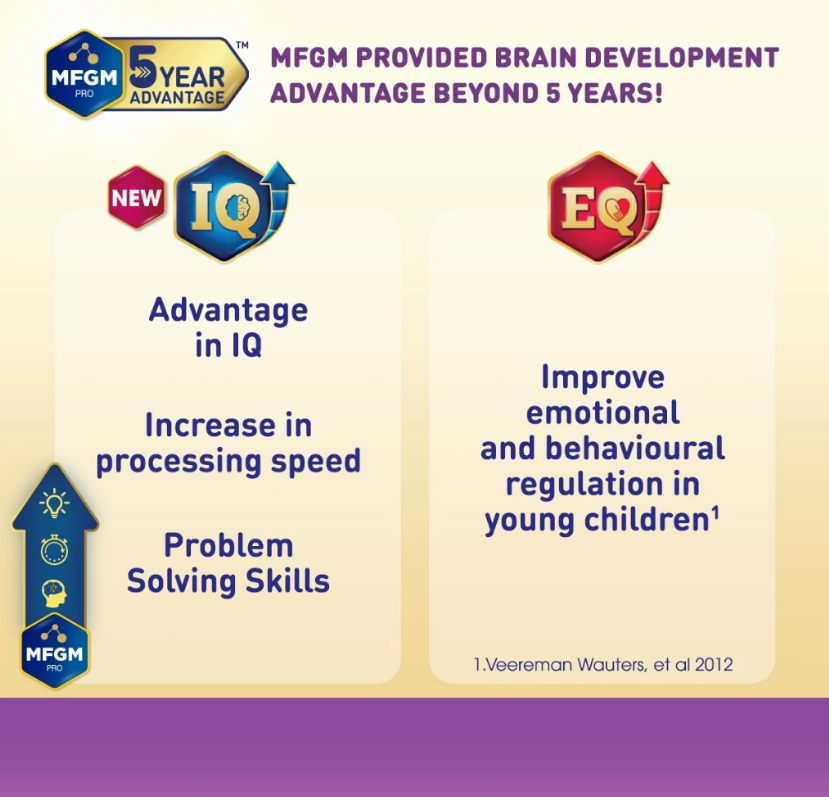 MFGM PRO 5 YEAR ADVANTAGE™

MFGM PROVIDED BRAIN DEVELOPMENT ADVANTAGE BEYOND 5 YEARS!

NEW IQ

Advantage in IQ

Increase in processing speed

Problem Solving Skills

MFGM PRO

EQ

Improve emotional and behavioural regulation in young children$^1$

1.Veereman Wauters, et al 2012